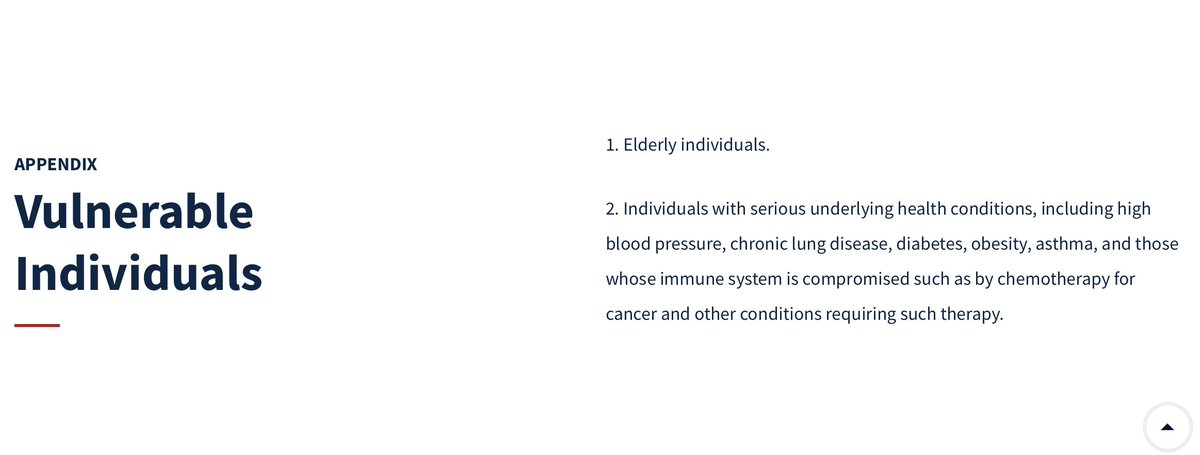 APPENDIX
Vulnerable Individuals

1. Elderly individuals.

2. Individuals with serious underlying health conditions, including high blood pressure, chronic lung disease, diabetes, obesity, asthma, and those whose immune system is compromised such as by chemotherapy for cancer and other conditions requiring such therapy.